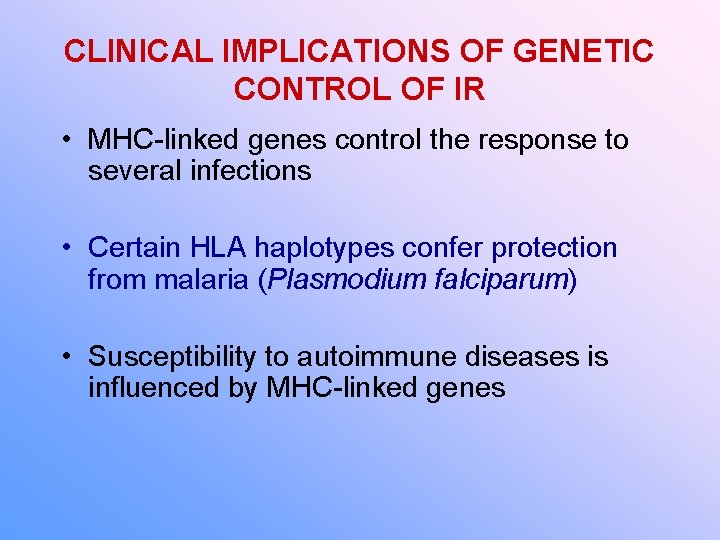 CLINICAL IMPLICATIONS OF GENETIC CONTROL OF IR

• MHC-linked genes control the response to several infections

• Certain HLA haplotypes confer protection from malaria (Plasmodium falciparum)

• Susceptibility to autoimmune diseases is influenced by MHC-linked genes